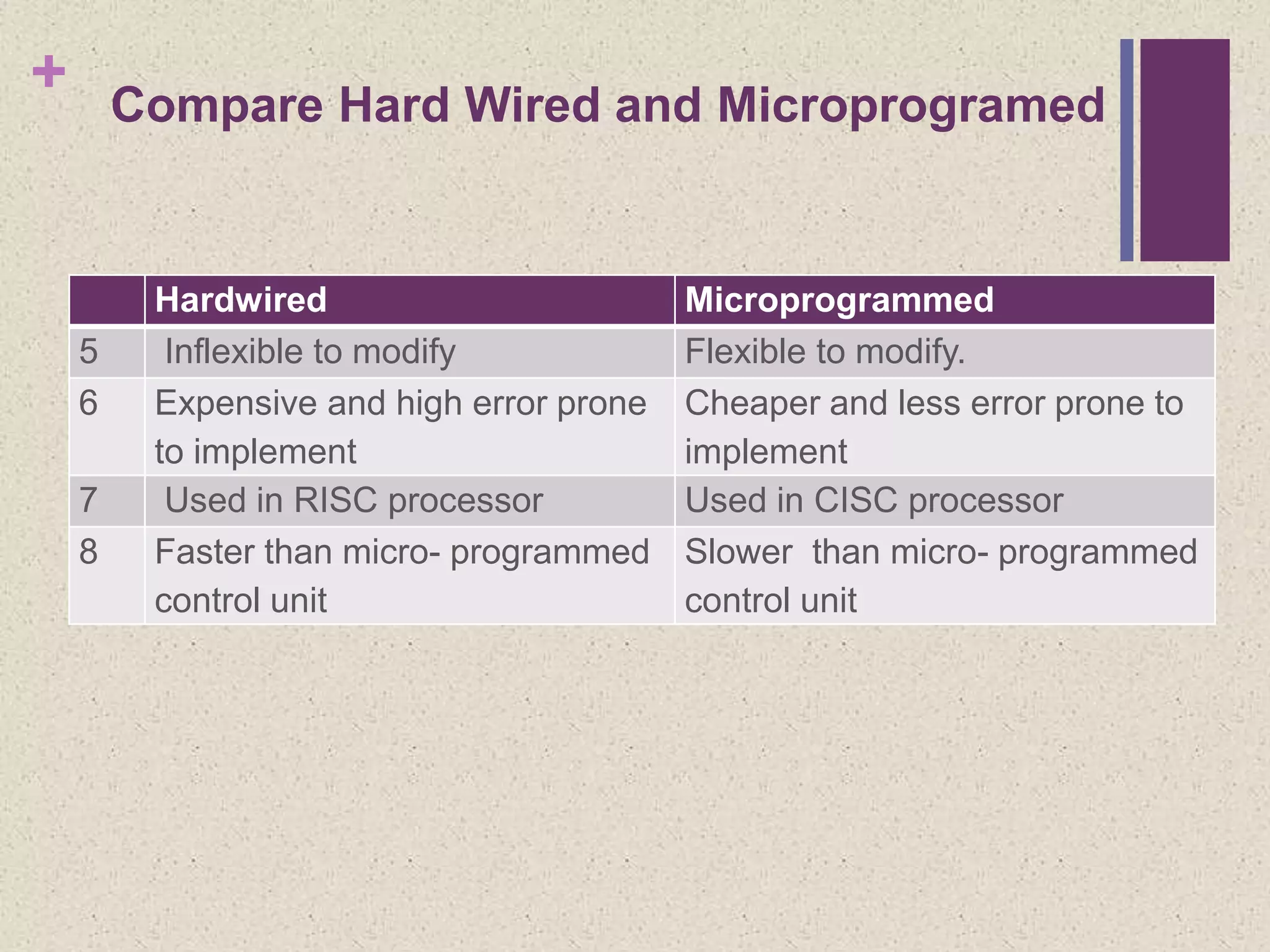 +

Compare Hard Wired and Microprogramed

| | Hardwired | Microprogrammed |
|---|---|---|
| 5 | Inflexible to modify | Flexible to modify. |
| 6 | Expensive and high error prone to implement | Cheaper and less error prone to implement |
| 7 | Used in RISC processor | Used in CISC processor |
| 8 | Faster than micro- programmed control unit | Slower than micro- programmed control unit |